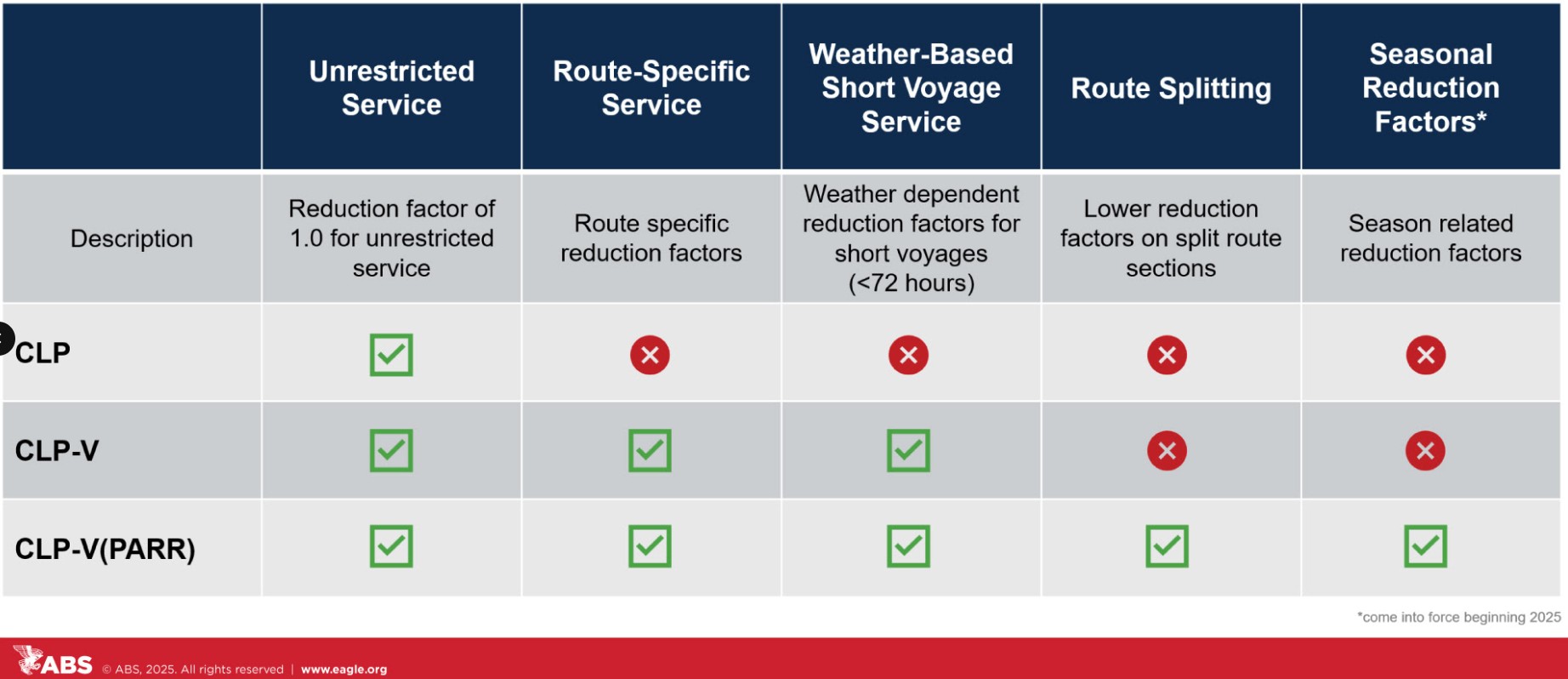 | | Unrestricted Service | Route-Specific Service | Weather-Based Short Voyage Service | Route Splitting | Seasonal Reduction Factors* |
|---|---|---|---|---|---|
| Description | Reduction factor of 1.0 for unrestricted service | Route specific reduction factors | Weather dependent reduction factors for short voyages (<72 hours) | Lower reduction factors on split route sections | Season related reduction factors |
| CLP | ✓ | ✗ | ✗ | ✗ | ✗ |
| CLP-V | ✓ | ✓ | ✓ | ✗ | ✗ |
| CLP-V(PARR) | ✓ | ✓ | ✓ | ✓ | ✓ |

*come into force beginning 2025

ABS © ABS, 2025. All rights reserved | www.eagle.org